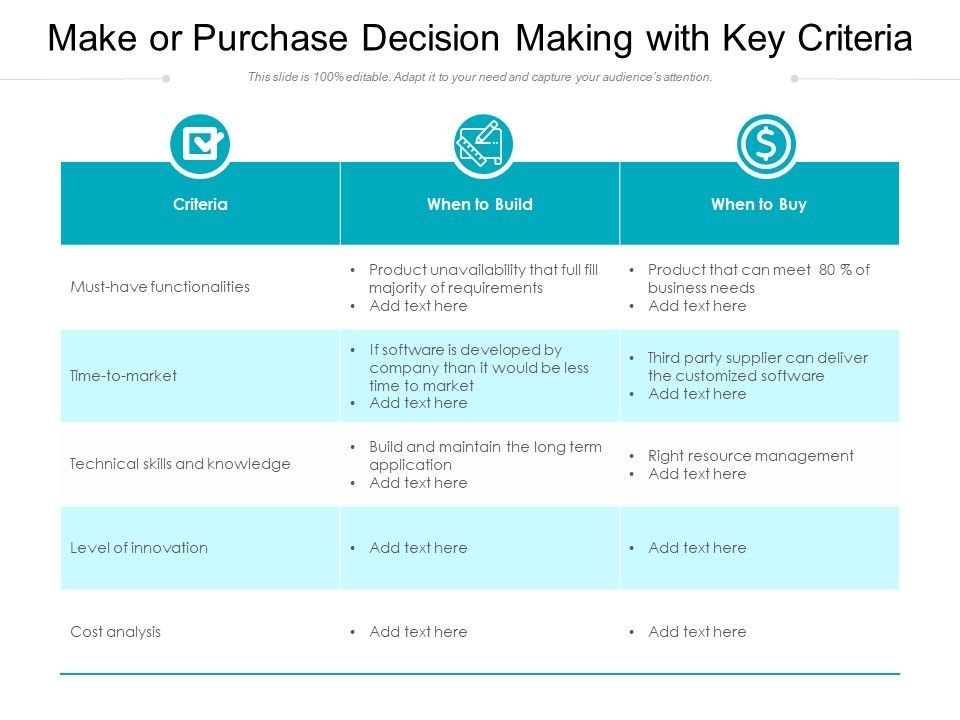 Make or Purchase Decision Making with Key Criteria

This slide is 100% editable. Adapt it to your need and capture your audience's attention.

| Criteria | When to Build | When to Buy |
|---|---|---|
| Must-have functionalities | • Product unavailability that full fill majority of requirements • Add text here | • Product that can meet 80 % of business needs • Add text here |
| Time-to-market | • If software is developed by company than it would be less time to market • Add text here | • Third party supplier can deliver the customized software • Add text here |
| Technical skills and knowledge | • Build and maintain the long term application • Add text here | • Right resource management • Add text here |
| Level of innovation | • Add text here | • Add text here |
| Cost analysis | • Add text here | • Add text here |